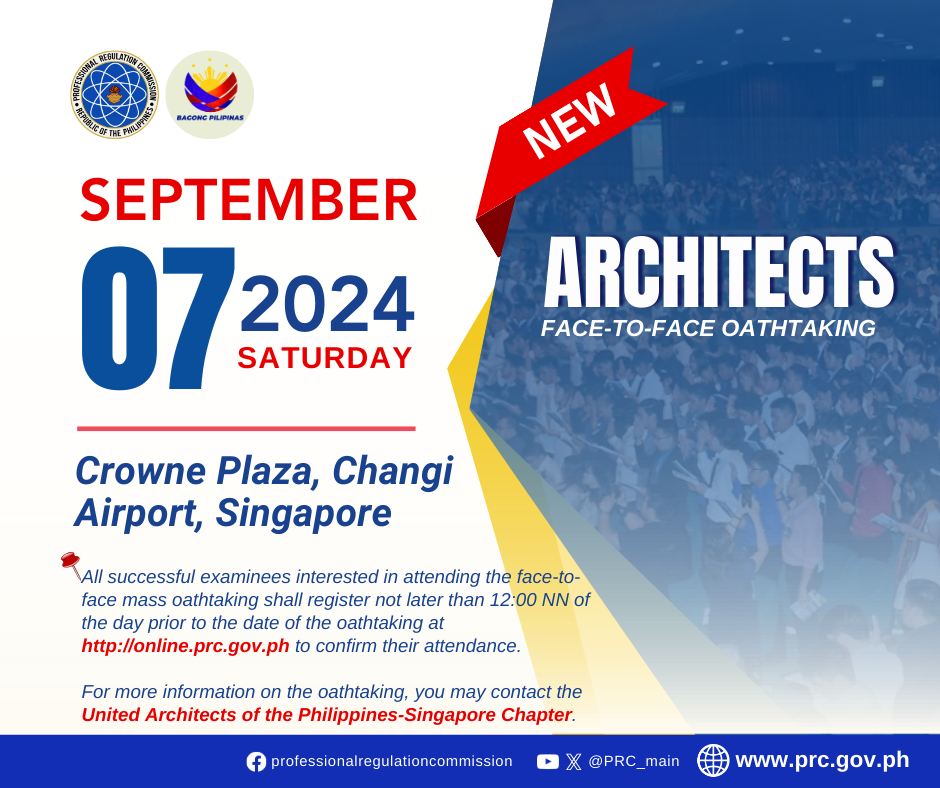 PROFESSIONAL REGULATION COMMISSION
REPUBLIC OF THE PHILIPPINES

BAGONG PILIPINAS

NEW

SEPTEMBER
07 2024
SATURDAY

ARCHITECTS
FACE-TO-FACE OATHTAKING

Crowne Plaza, Changi Airport, Singapore

All successful examinees interested in attending the face-to-face mass oathtaking shall register not later than 12:00 NN of the day prior to the date of the oathtaking at http://online.prc.gov.ph to confirm their attendance.

For more information on the oathtaking, you may contact the United Architects of the Philippines-Singapore Chapter.

professionalregulationcommission @PRC_main www.prc.gov.ph